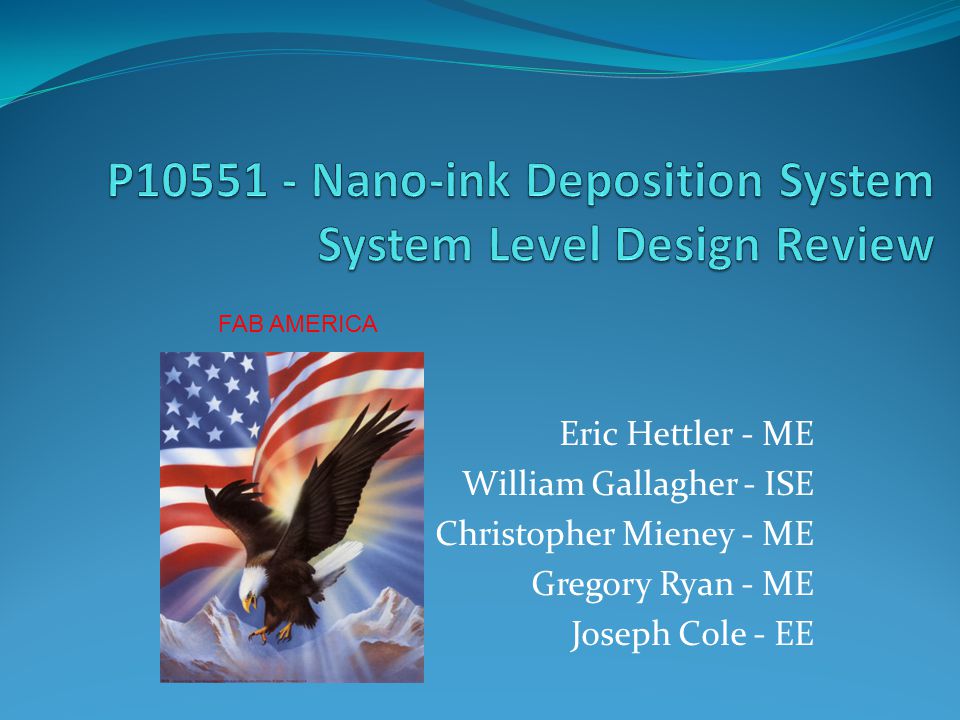 P10551 - Nano-ink Deposition System
System Level Design Review

FAB AMERICA

Eric Hettler - ME
William Gallagher - ISE
Christopher Mieney - ME
Gregory Ryan - ME
Joseph Cole - EE